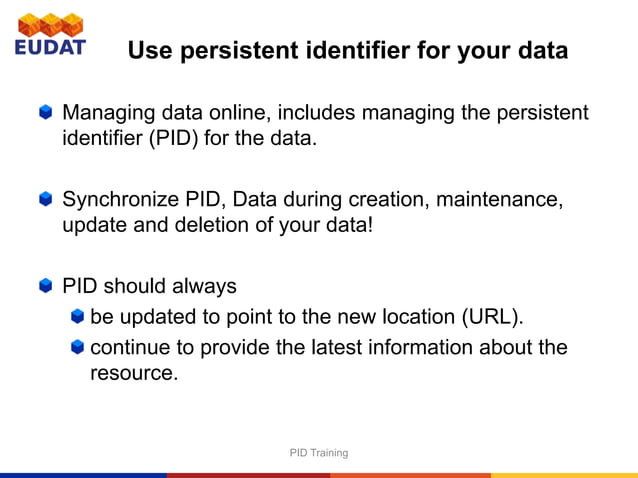 EUDAT

Use persistent identifier for your data

Managing data online, includes managing the persistent identifier (PID) for the data.

Synchronize PID, Data during creation, maintenance, update and deletion of your data!

PID should always

be updated to point to the new location (URL).

continue to provide the latest information about the resource.

PID Training